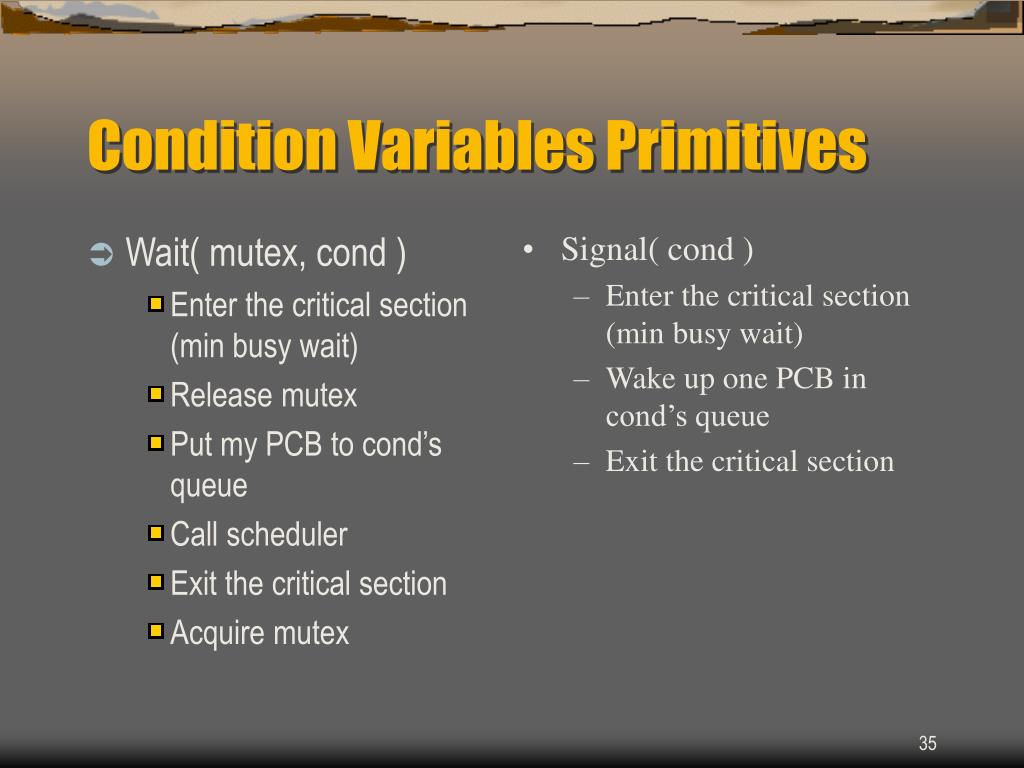 Condition Variables Primitives

➲ Wait( mutex, cond )
- Enter the critical section (min busy wait)
- Release mutex
- Put my PCB to cond’s queue
- Call scheduler
- Exit the critical section
- Acquire mutex

• Signal( cond )
– Enter the critical section (min busy wait)
– Wake up one PCB in cond’s queue
– Exit the critical section

35